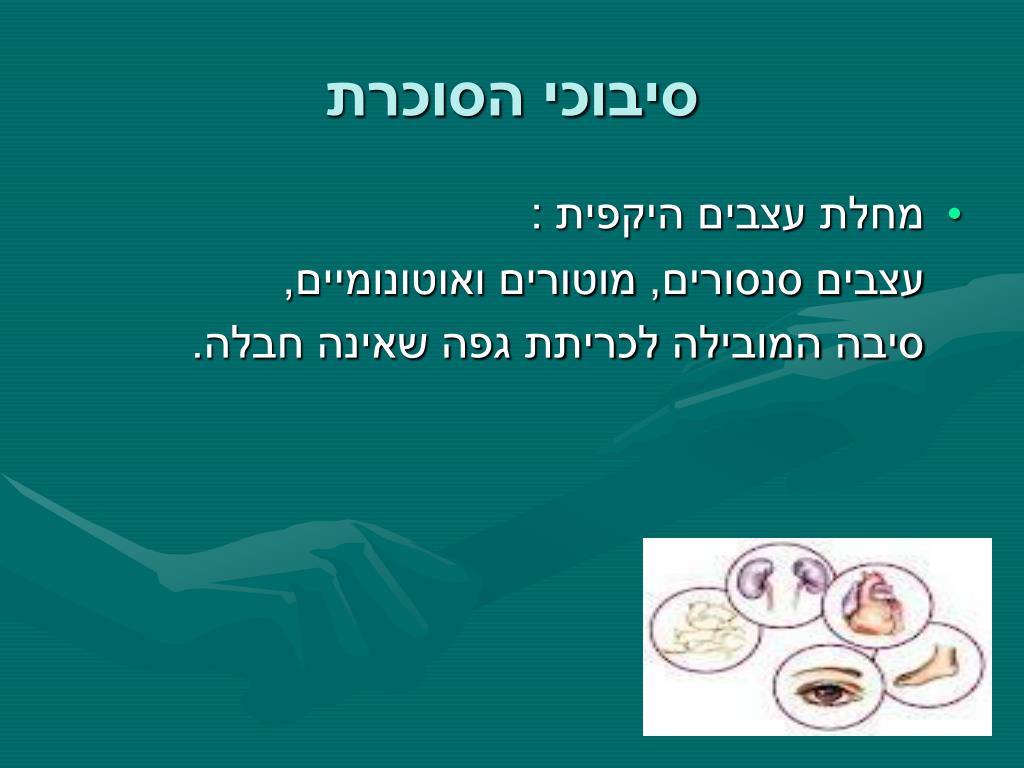 סיבוכי הסוכרת

• מחלת עצבים היקפית :
עצבים סנסורים, מוטורים ואוטונומיים,
סיבה המובילה לכריתת גפה שאינה חבלה.